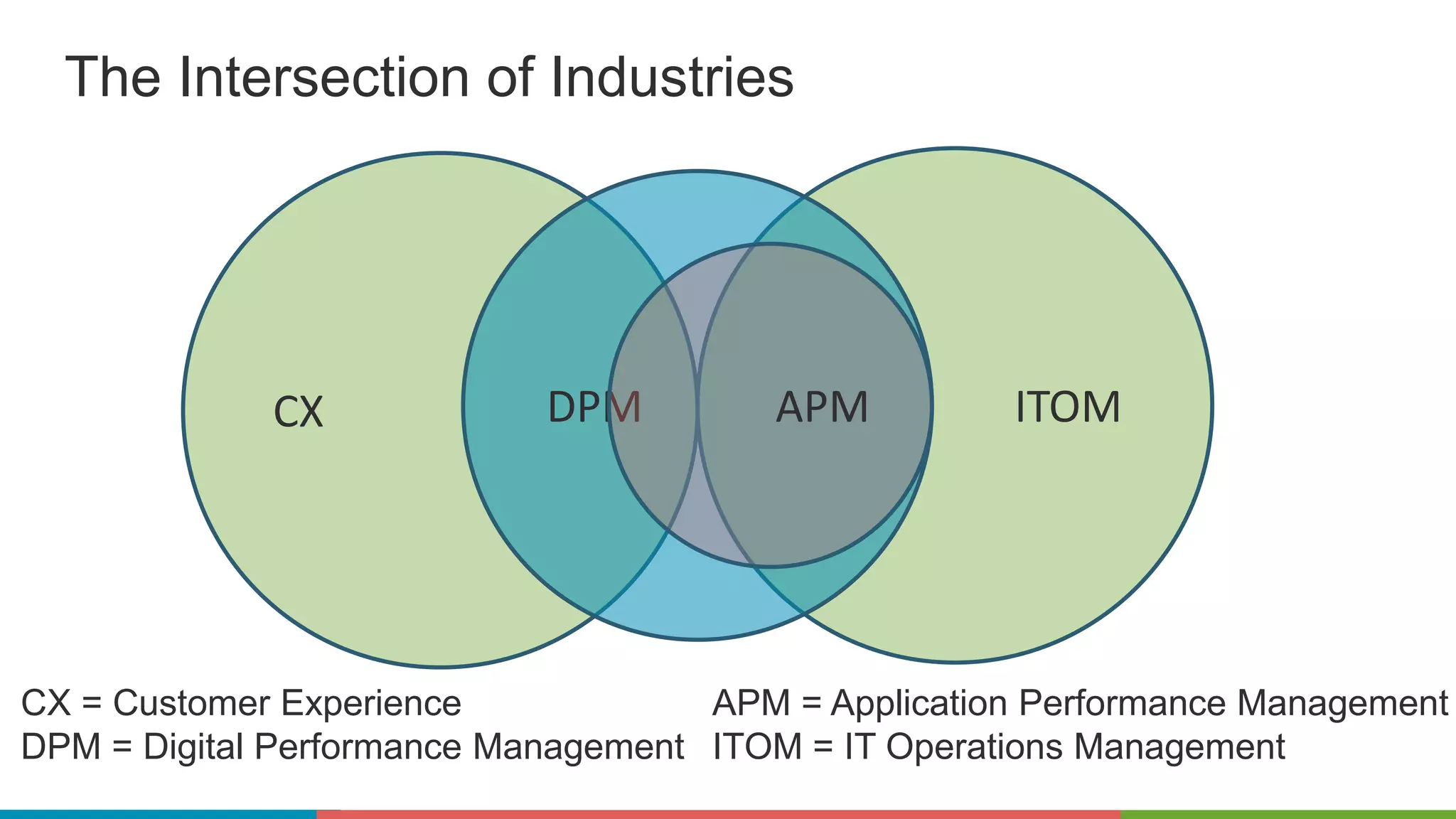 The Intersection of Industries

CX

DPM

APM

ITOM

CX = Customer Experience
DPM = Digital Performance Management

APM = Application Performance Management
ITOM = IT Operations Management